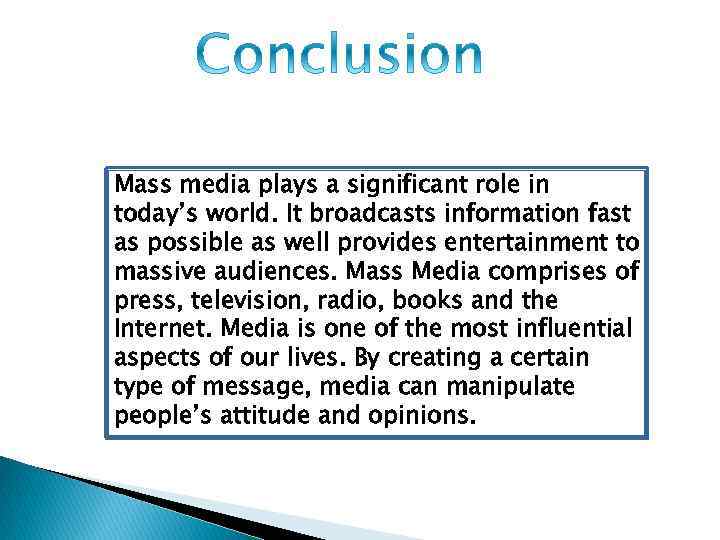 Conclusion

Mass media plays a significant role in today's world. It broadcasts information fast as possible as well provides entertainment to massive audiences. Mass Media comprises of press, television, radio, books and the Internet. Media is one of the most influential aspects of our lives. By creating a certain type of message, media can manipulate people's attitude and opinions.